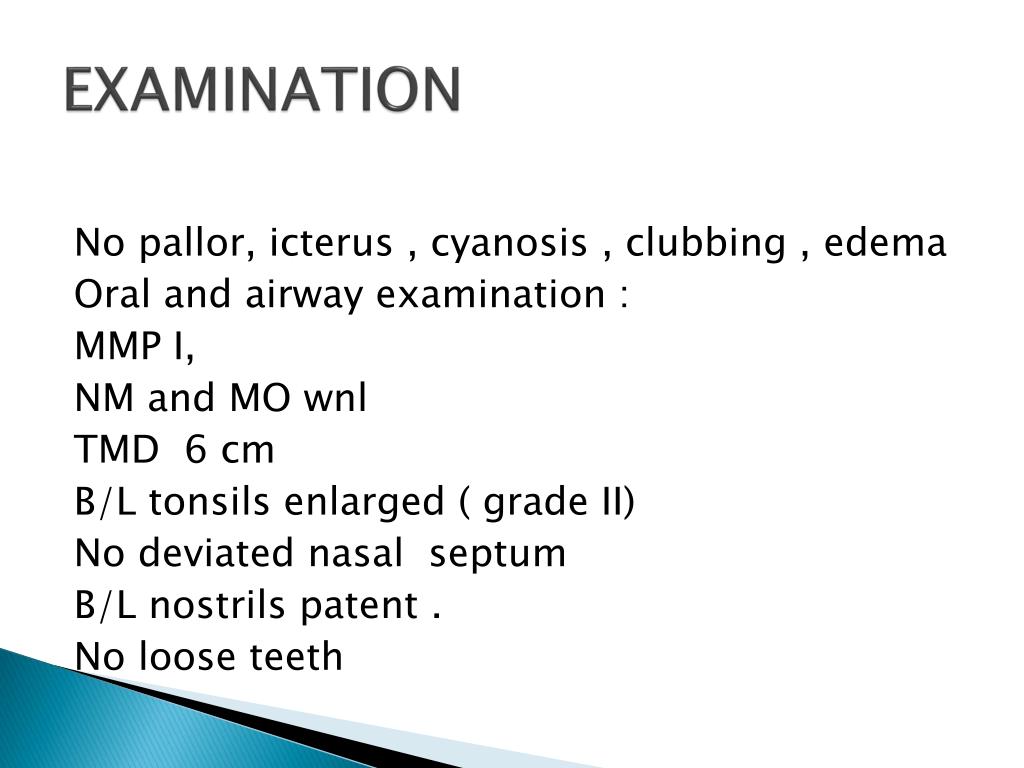 EXAMINATION

No pallor, icterus , cyanosis , clubbing , edema
Oral and airway examination :
MMP I,
NM and MO wnl
TMD 6 cm
B/L tonsils enlarged ( grade II)
No deviated nasal septum
B/L nostrils patent .
No loose teeth